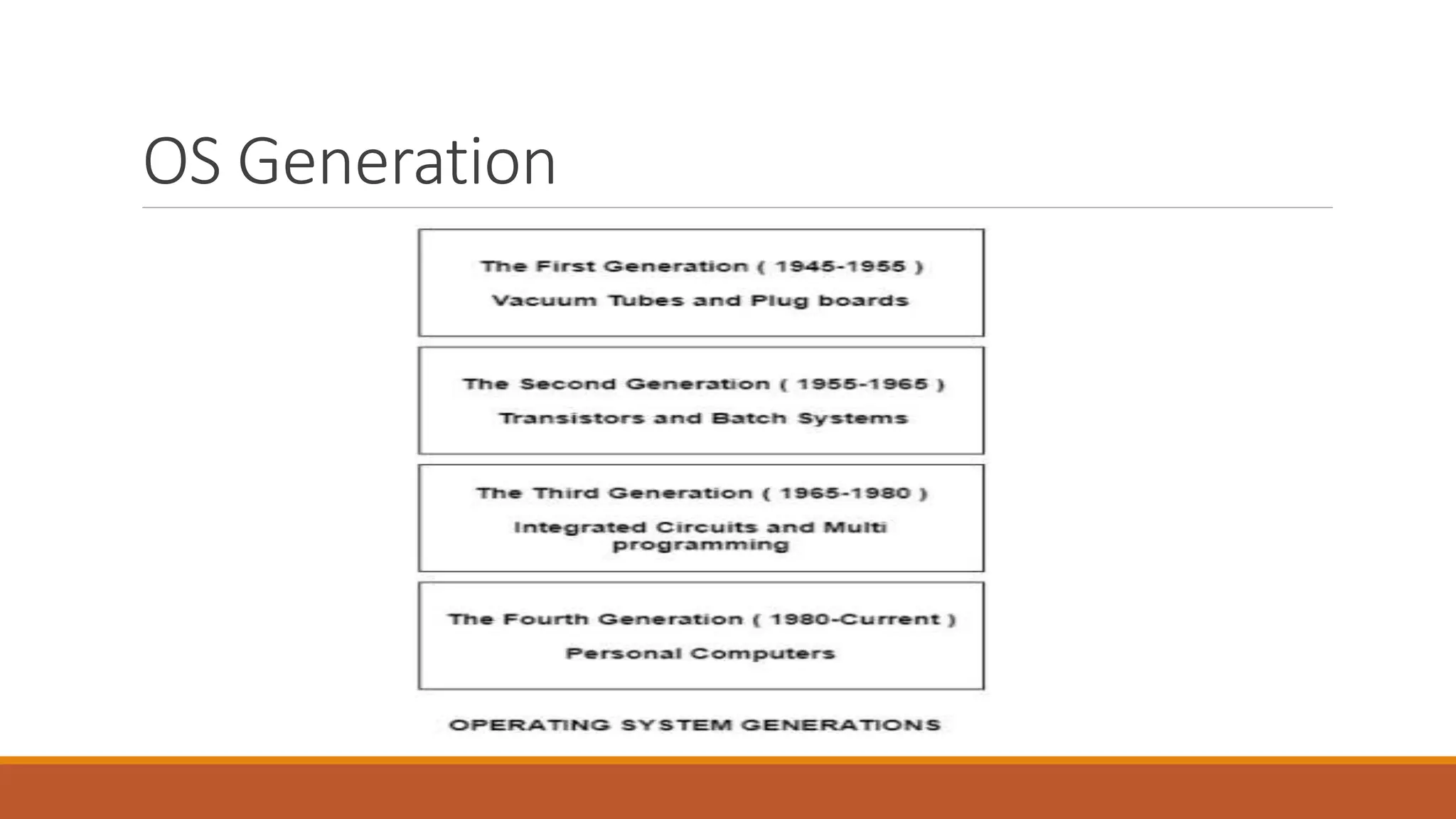 OS Generation

The First Generation ( 1945-1955 )

Vacuum Tubes and Plug boards

The Second Generation ( 1955-1965 )

Transistors and Batch Systems

The Third Generation ( 1965-1980 )

Integrated Circuits and Multi programming

The Fourth Generation ( 1980-Current )

Personal Computers

OPERATING SYSTEM GENERATIONS